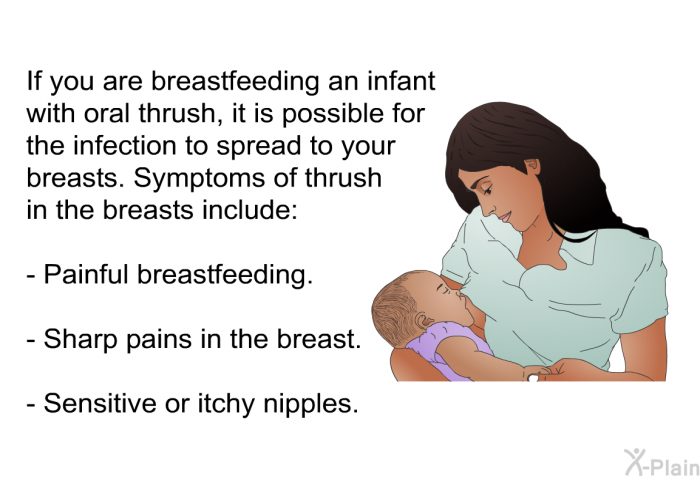 If you are breastfeeding an infant with oral thrush, it is possible for the infection to spread to your breasts. Symptoms of thrush in the breasts include:

- Painful breastfeeding.

- Sharp pains in the breast.

- Sensitive or itchy nipples.

X-Plain